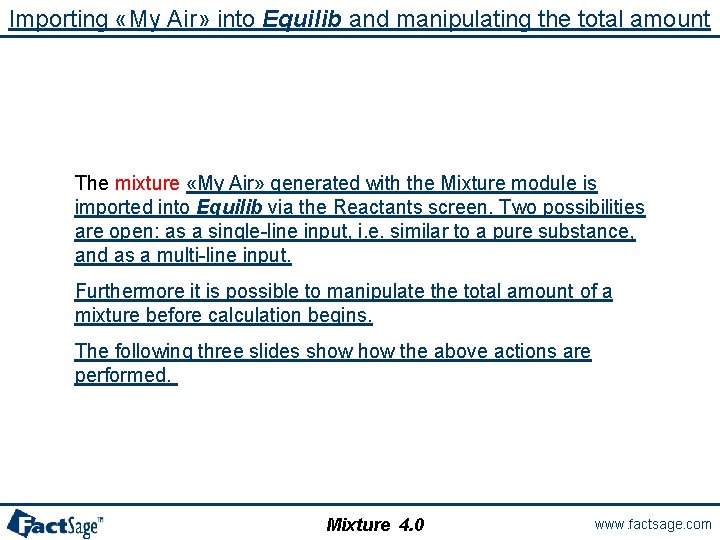 Importing «My Air» into Equilib and manipulating the total amount

The mixture «My Air» generated with the Mixture module is imported into Equilib via the Reactants screen. Two possibilities are open: as a single-line input, i.e. similar to a pure substance, and as a multi-line input.

Furthermore it is possible to manipulate the total amount of a mixture before calculation begins.

The following three slides show how the above actions are performed.

FactSage™

Mixture 4.0

www.factsage.com